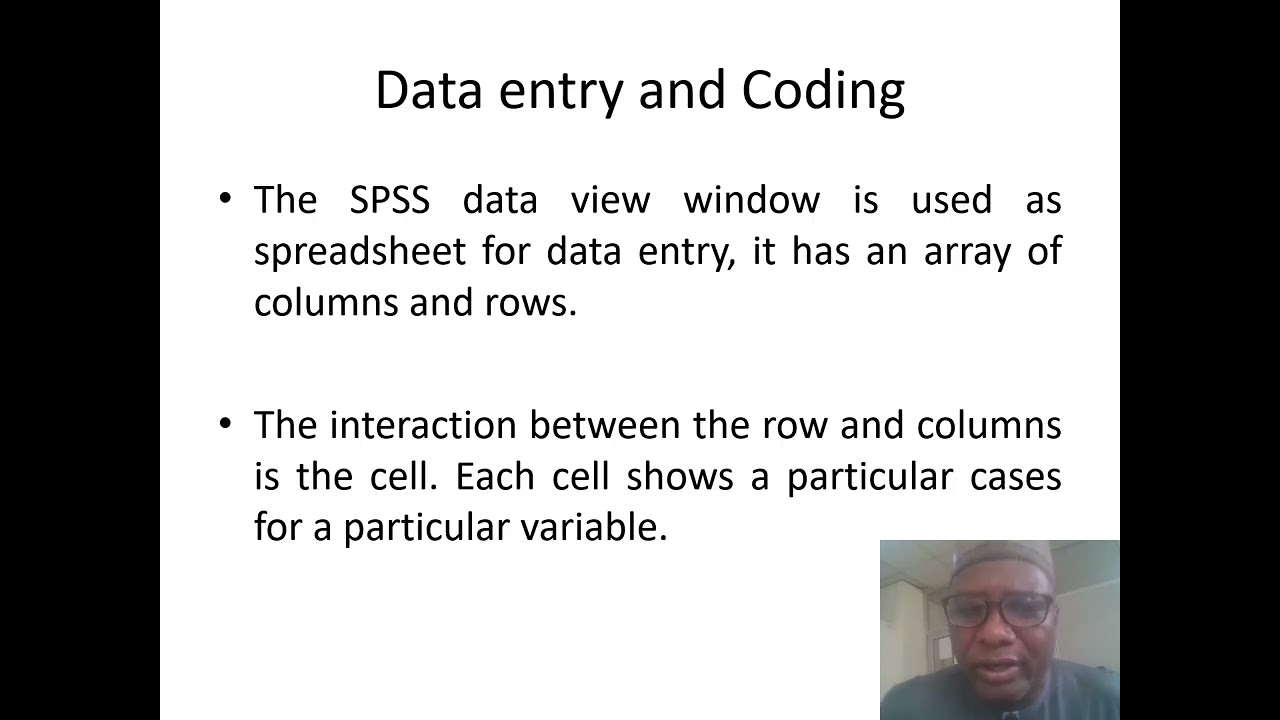 Data entry and Coding

• The SPSS data view window is used as spreadsheet for data entry, it has an array of columns and rows.

• The interaction between the row and columns is the cell. Each cell shows a particular cases for a particular variable.